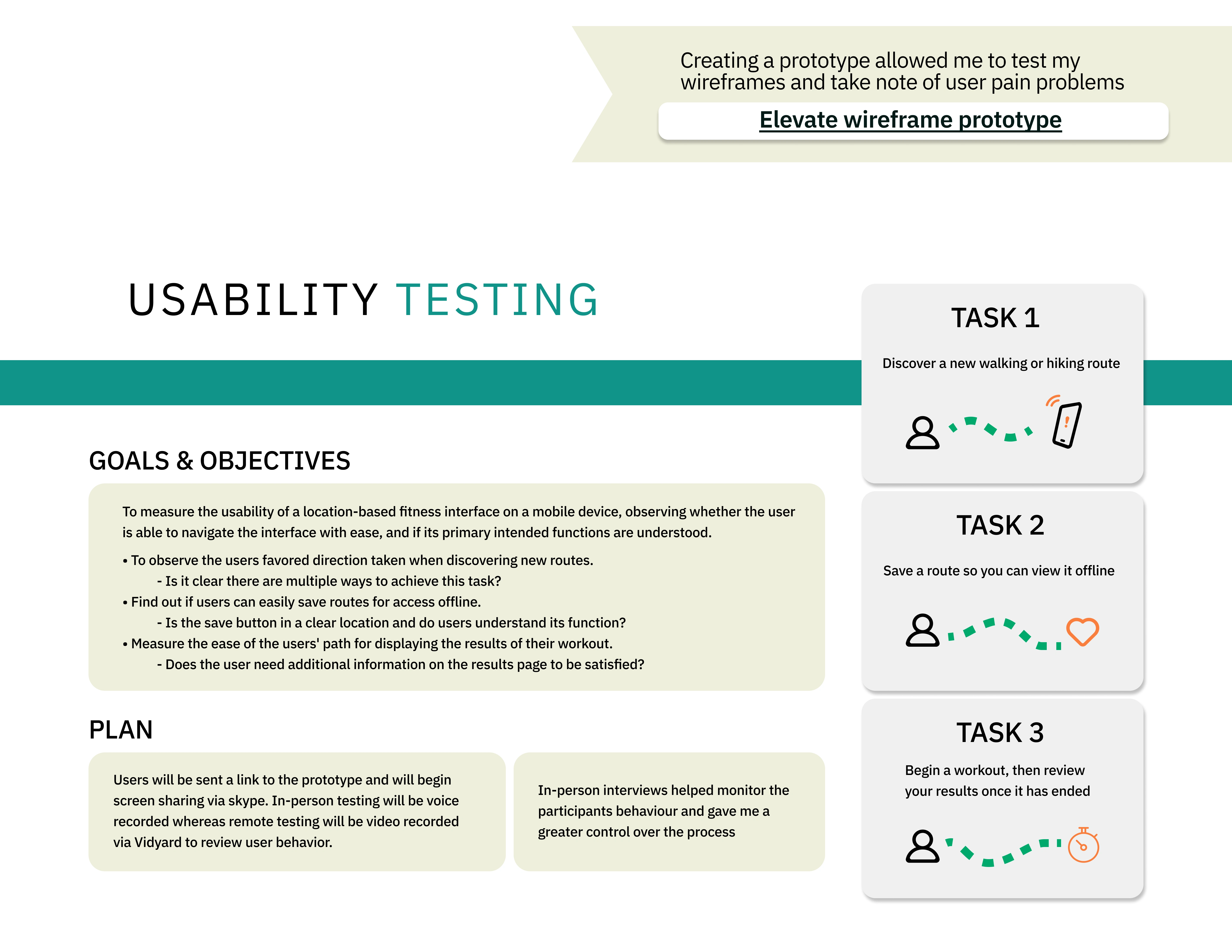 Creating a prototype allowed me to test my wireframes and take note of user pain problems

Elevate wireframe prototype

USABILITY TESTING

GOALS & OBJECTIVES

To measure the usability of a location-based fitness interface on a mobile device, observing whether the user is able to navigate the interface with ease, and if its primary intended functions are understood.

• To observe the users favored direction taken when discovering new routes.
- Is it clear there are multiple ways to achieve this task?
• Find out if users can easily save routes for access offline.
- Is the save button in a clear location and do users understand its function?
• Measure the ease of the users' path for displaying the results of their workout.
- Does the user need additional information on the results page to be satisfied?

PLAN

Users will be sent a link to the prototype and will begin screen sharing via skype. In-person testing will be voice recorded whereas remote testing will be video recorded via Vidyard to review user behavior.

In-person interviews helped monitor the participants behaviour and gave me a greater control over the process

TASK 1

Discover a new walking or hiking route

TASK 2

Save a route so you can view it offline

TASK 3

Begin a workout, then review your results once it has ended